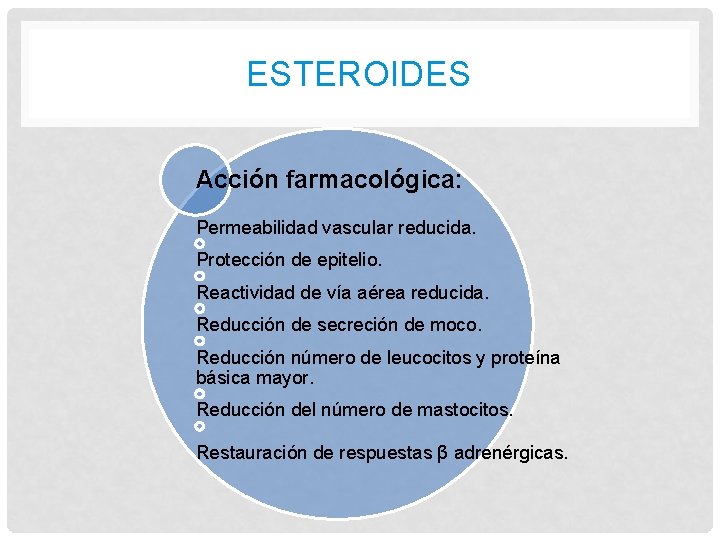 ESTEROIDES

Acción farmacológica:

Permeabilidad vascular reducida.

Protección de epitelio.

Reactividad de vía aérea reducida.

Reducción de secreción de moco.

Reducción número de leucocitos y proteína básica mayor.

Reducción del número de mastocitos.

Restauración de respuestas β adrenérgicas.